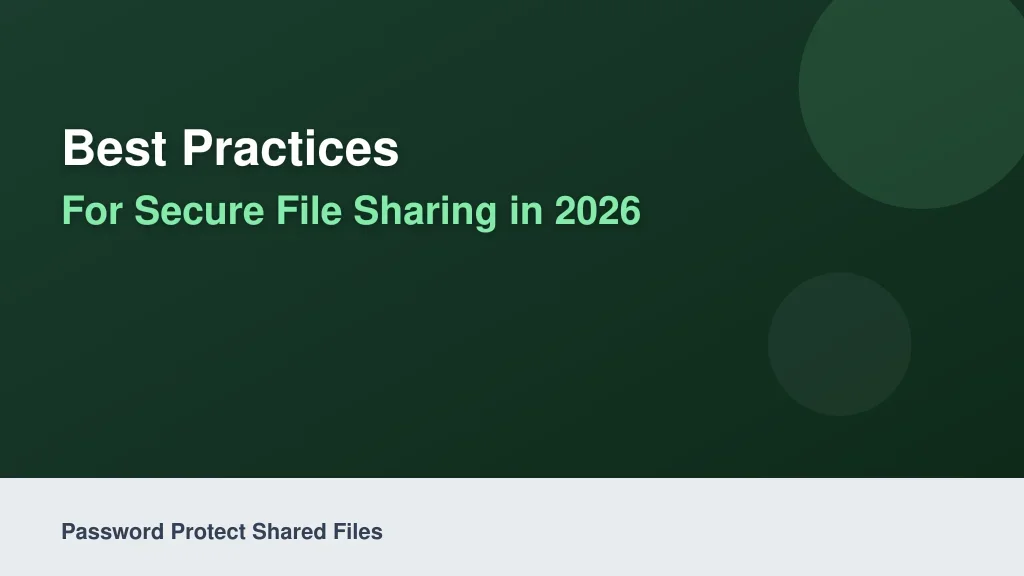 Best Practices
For Secure File Sharing in 2026

Password Protect Shared Files